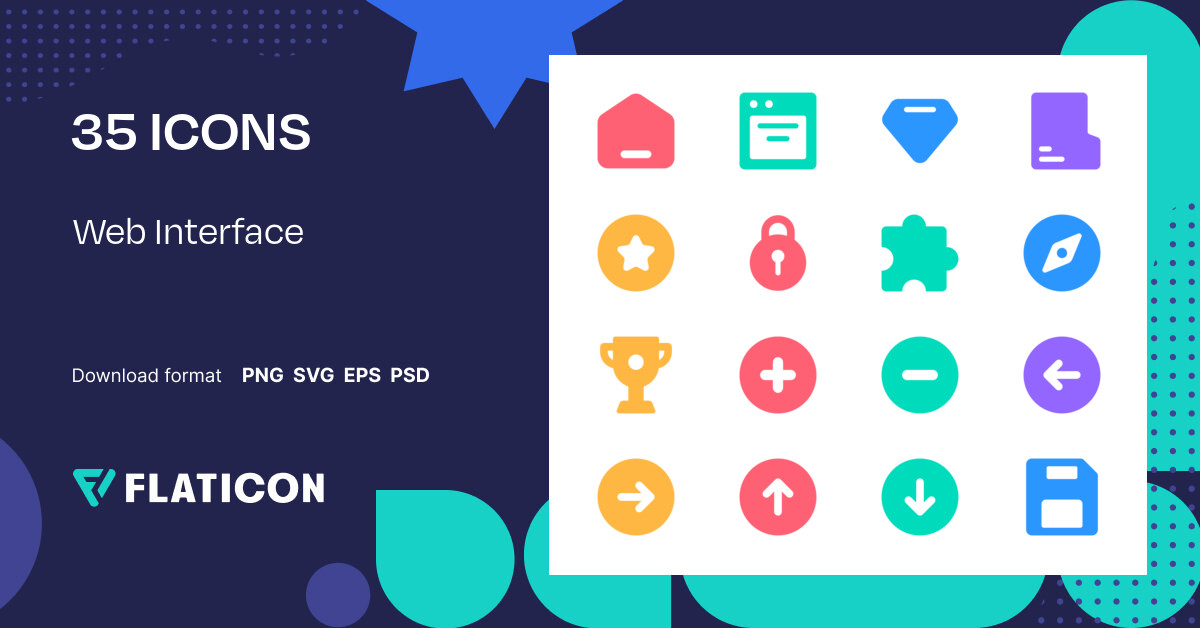 35 ICONS

Web Interface

Download format PNG SVG EPS PSD

FLATICON